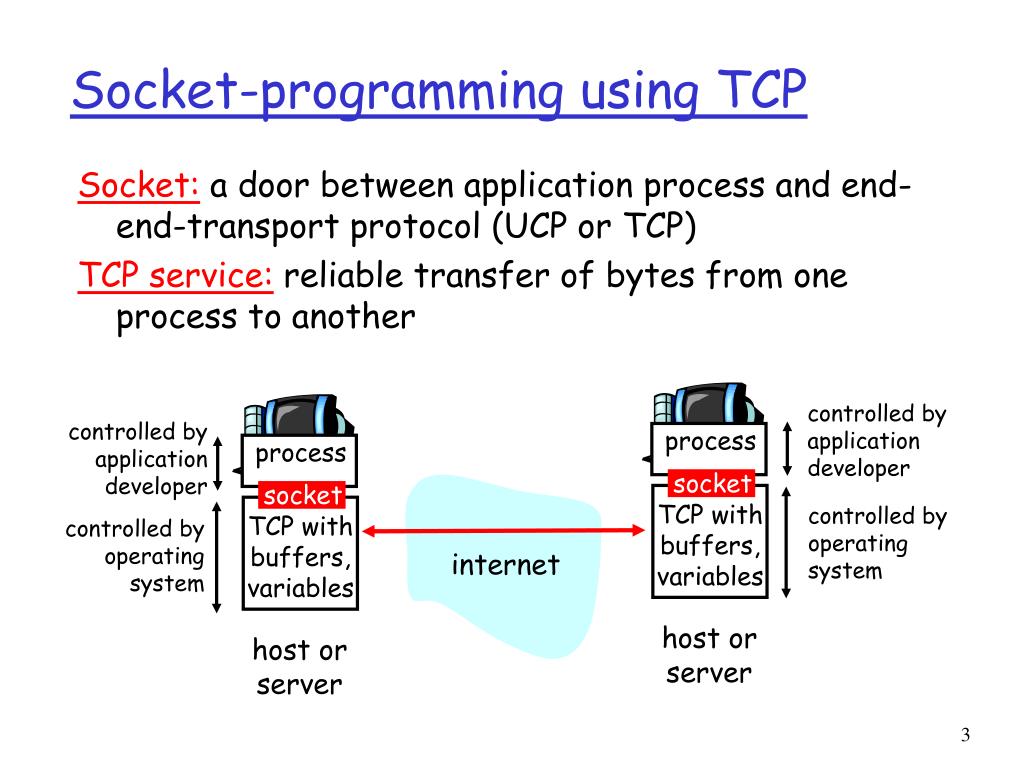 Socket-programming using TCP

Socket: a door between application process and end-end-transport protocol (UCP or TCP)

TCP service: reliable transfer of bytes from one process to another

controlled by application developer

controlled by operating system

process

socket

TCP with buffers, variables

host or server

internet

process

socket

TCP with buffers, variables

host or server

controlled by application developer

controlled by operating system

3